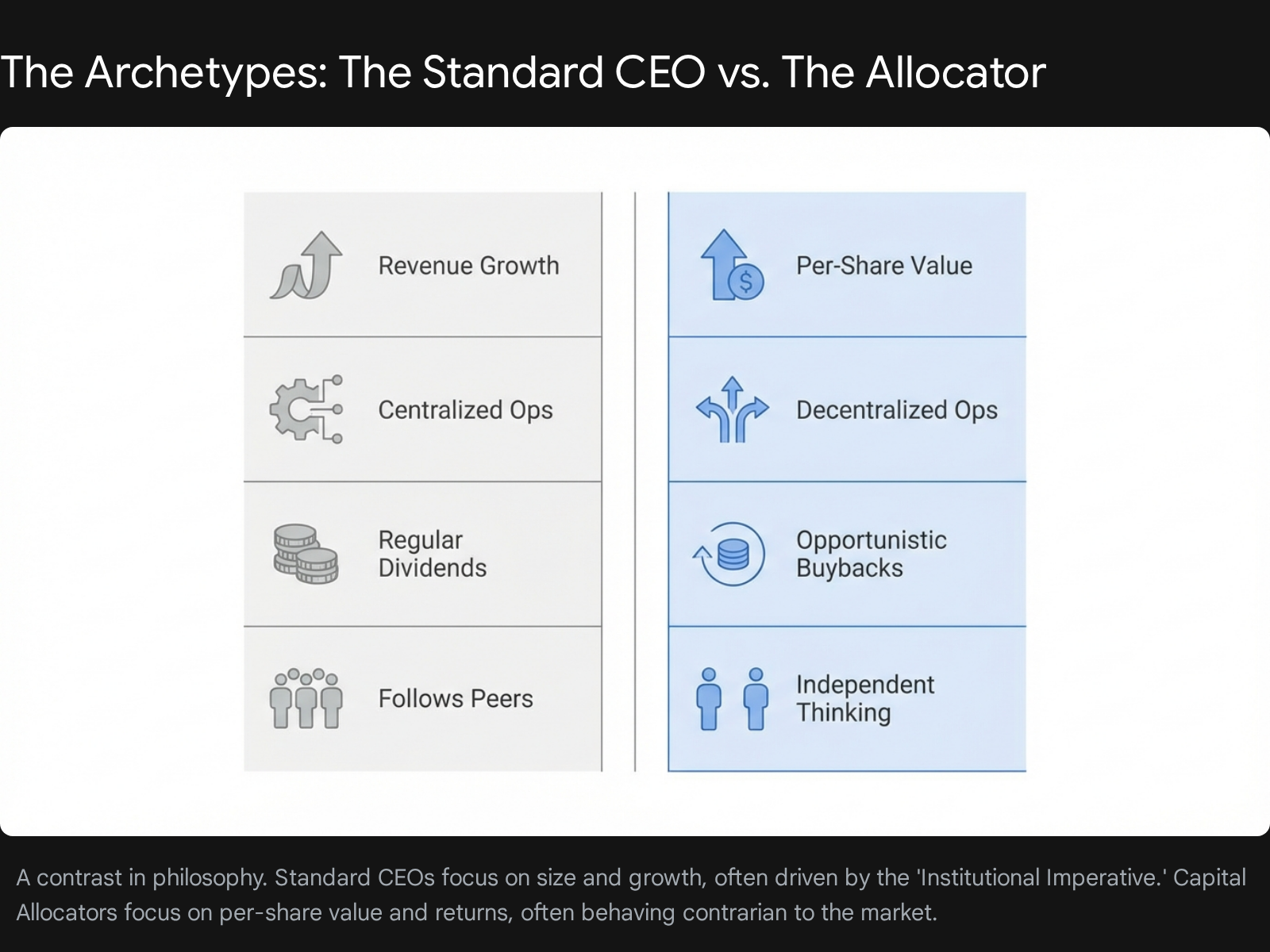 The Archetypes: The Standard CEO vs. The Allocator

Revenue Growth

Centralized Ops

Regular Dividends

Follows Peers

Per-Share Value

Decentralized Ops

Opportunistic Buybacks

Independent Thinking

A contrast in philosophy. Standard CEOs focus on size and growth, often driven by the 'Institutional Imperative.' Capital Allocators focus on per-share value and returns, often behaving contrarian to the market.